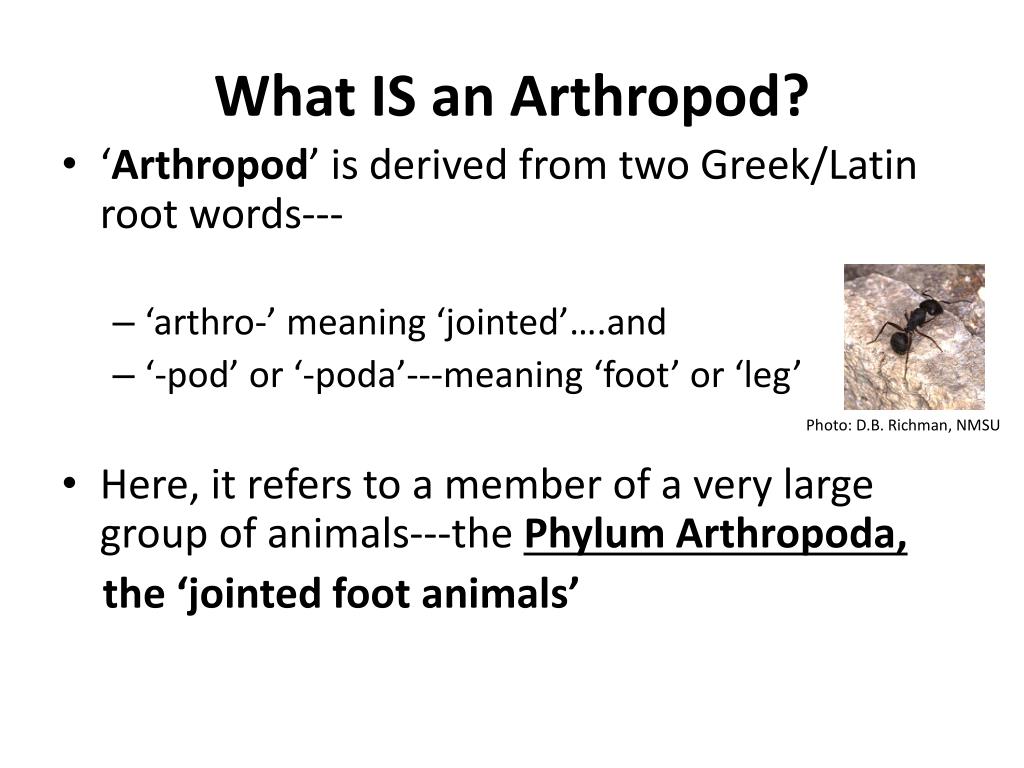 What IS an Arthropod?

• ‘Arthropod’ is derived from two Greek/Latin root words---

– ‘arthro-’ meaning ‘jointed’….and
– ‘-pod’ or ‘-poda’---meaning ‘foot’ or ‘leg’

Photo: D.B. Richman, NMSU

• Here, it refers to a member of a very large group of animals---the Phylum Arthropoda, the ‘jointed foot animals’